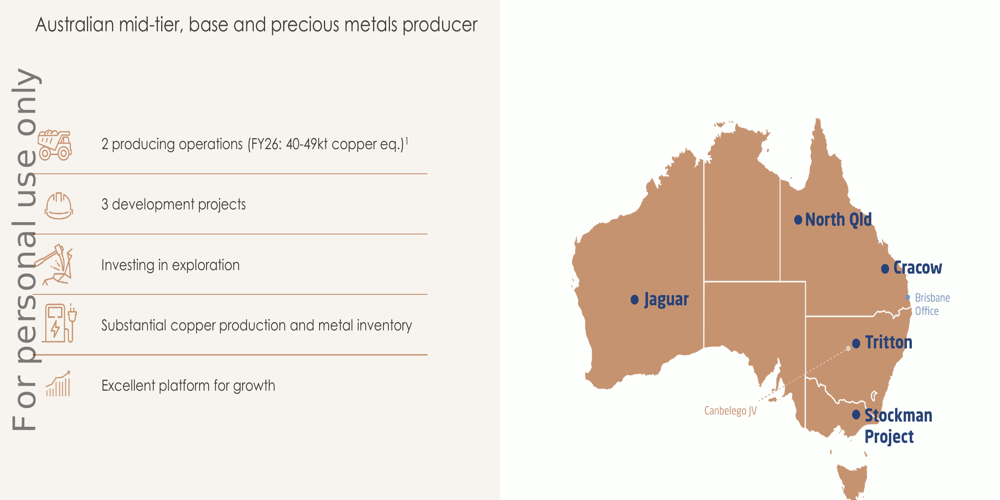 Australian mid-tier, base and precious metals producer

For personal use only

2 producing operations (FY26: 40-49kt copper eq.)$^1$

3 development projects

Investing in exploration

Substantial copper production and metal inventory

Excellent platform for growth

North Qld

Cracow

Brisbane Office

Jaguar

Tritton

Canbelego JV

Stockman Project